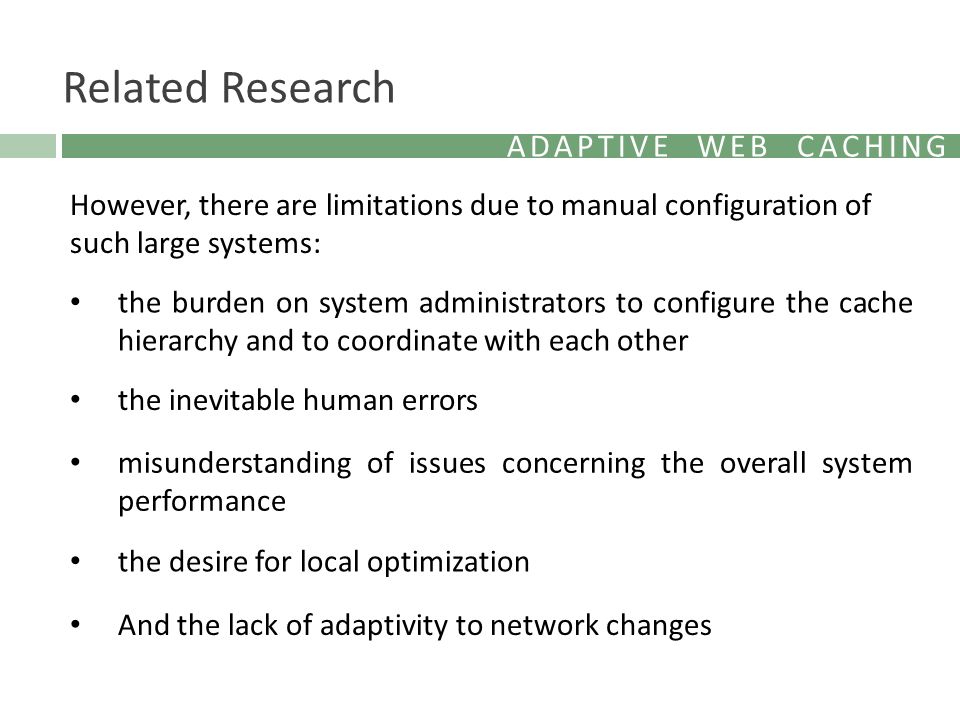 Related Research

ADAPTIVE WEB CACHING

However, there are limitations due to manual configuration of such large systems:

• the burden on system administrators to configure the cache hierarchy and to coordinate with each other

• the inevitable human errors

• misunderstanding of issues concerning the overall system performance

• the desire for local optimization

• And the lack of adaptivity to network changes